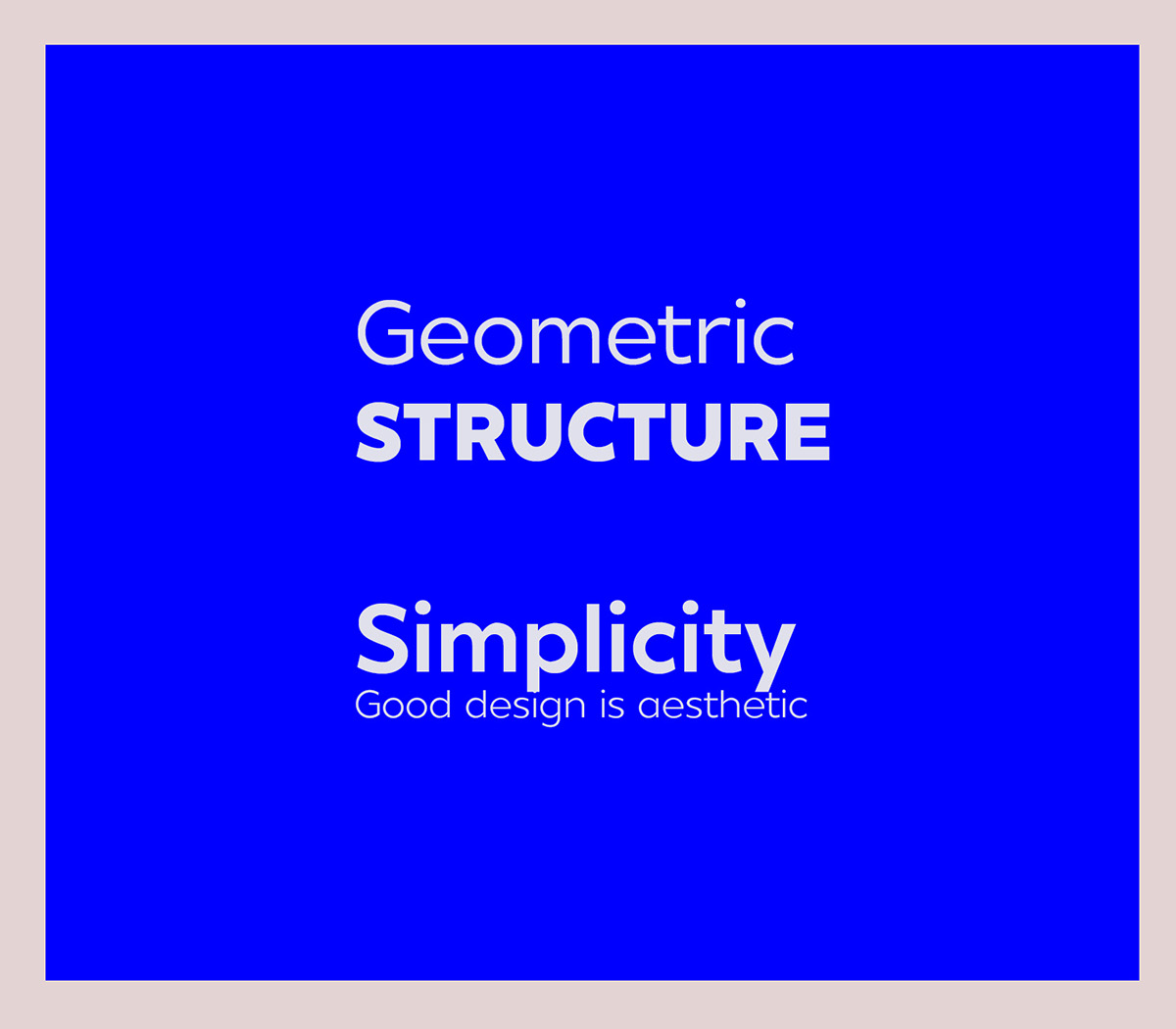 Geometric
STRUCTURE

Simplicity
Good design is aesthetic